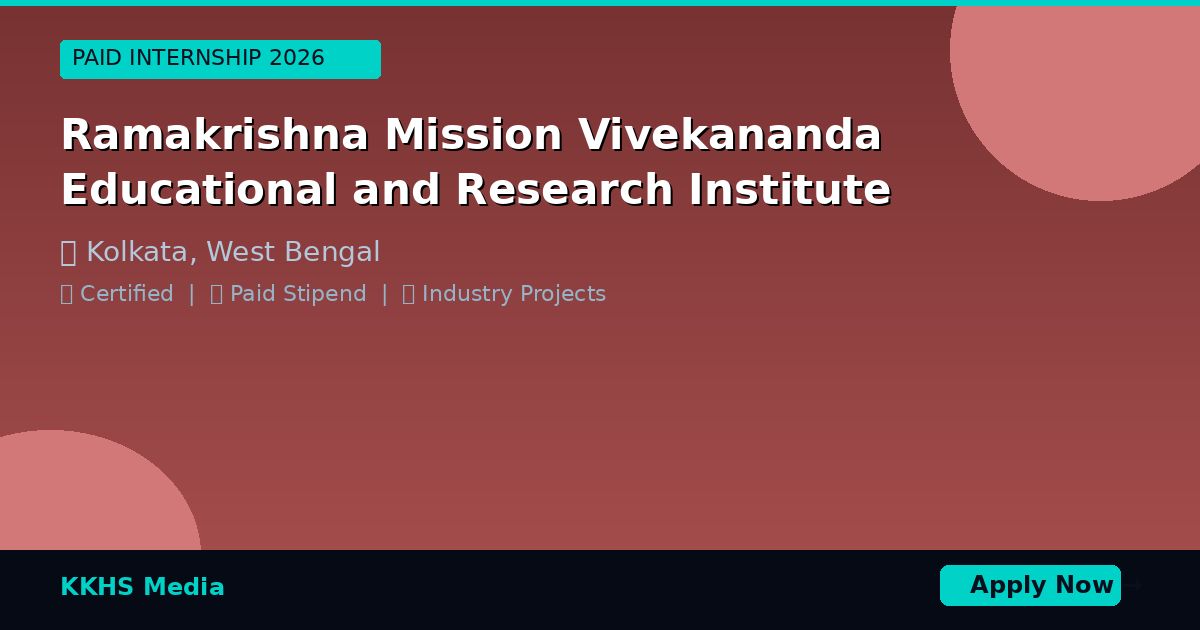 PAID INTERNSHIP 2026

Ramakrishna Mission Vivekananda Educational and Research Institute

Kolkata, West Bengal

Certified | Paid Stipend | Industry Projects

KKHS Media

Apply Now